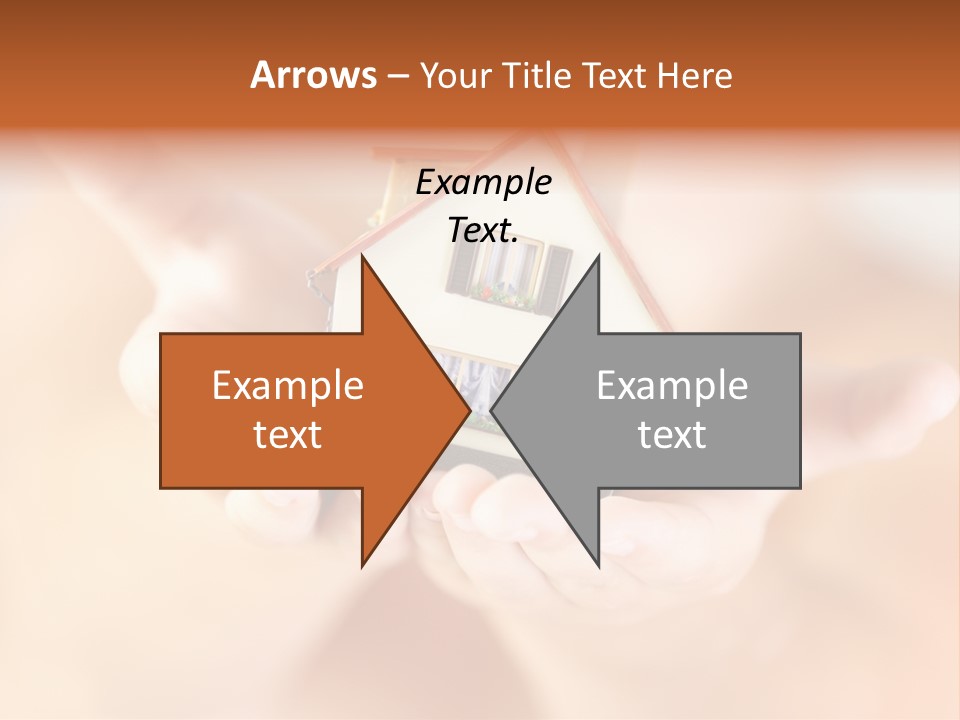 Arrows – Your Title Text Here

Example Text.

Example text

Example text